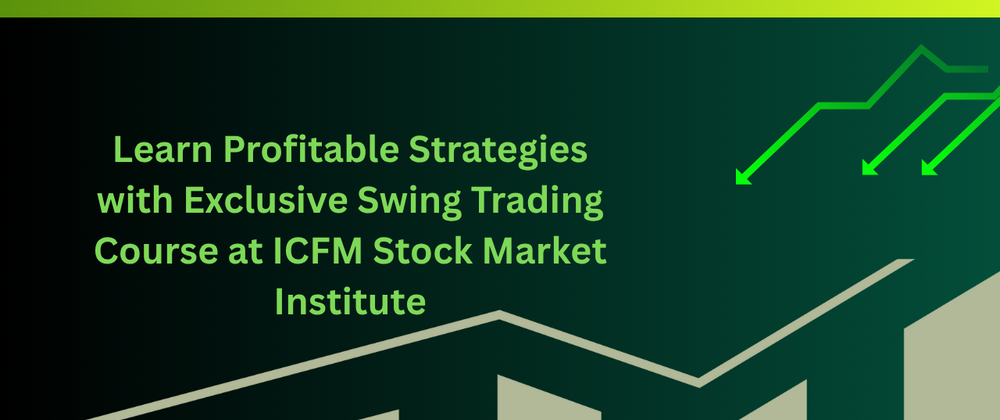 Learn Profitable Strategies with Exclusive Swing Trading Course at ICFM Stock Market Institute